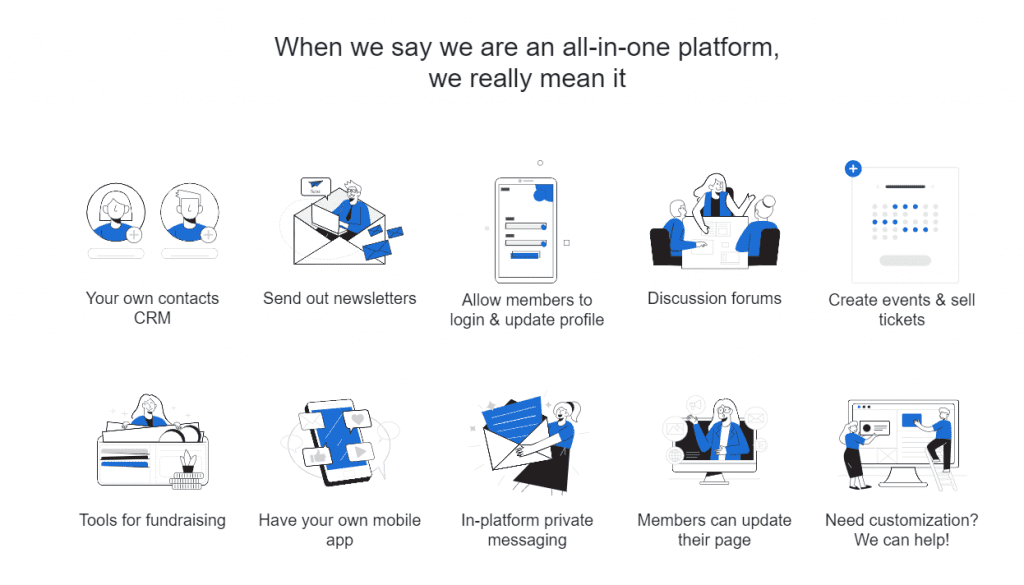 When we say we are an all-in-one platform, we really mean it

Your own contacts CRM

Send out newsletters

Allow members to login & update profile

Discussion forums

Create events & sell tickets

Tools for fundraising

Have your own mobile app

In-platform private messaging

Members can update their page

Need customization? We can help!